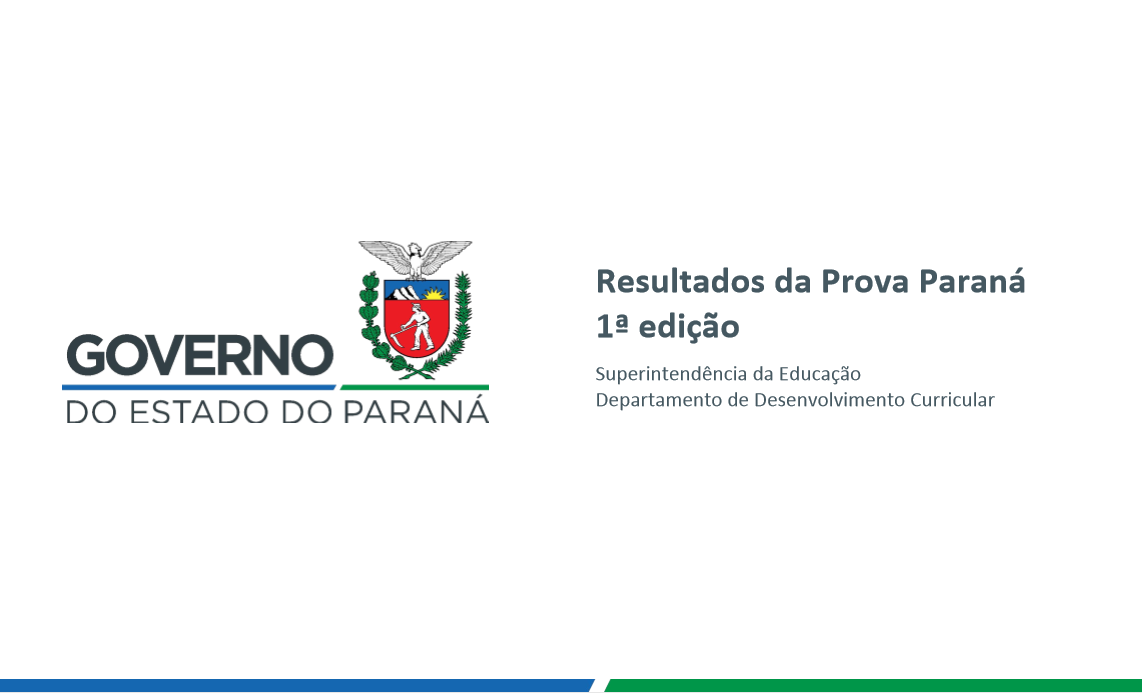 GOVERNO
DO ESTADO DO PARANÁ

Resultados da Prova Paraná
1ª edição

Superintendência da Educação
Departamento de Desenvolvimento Curricular